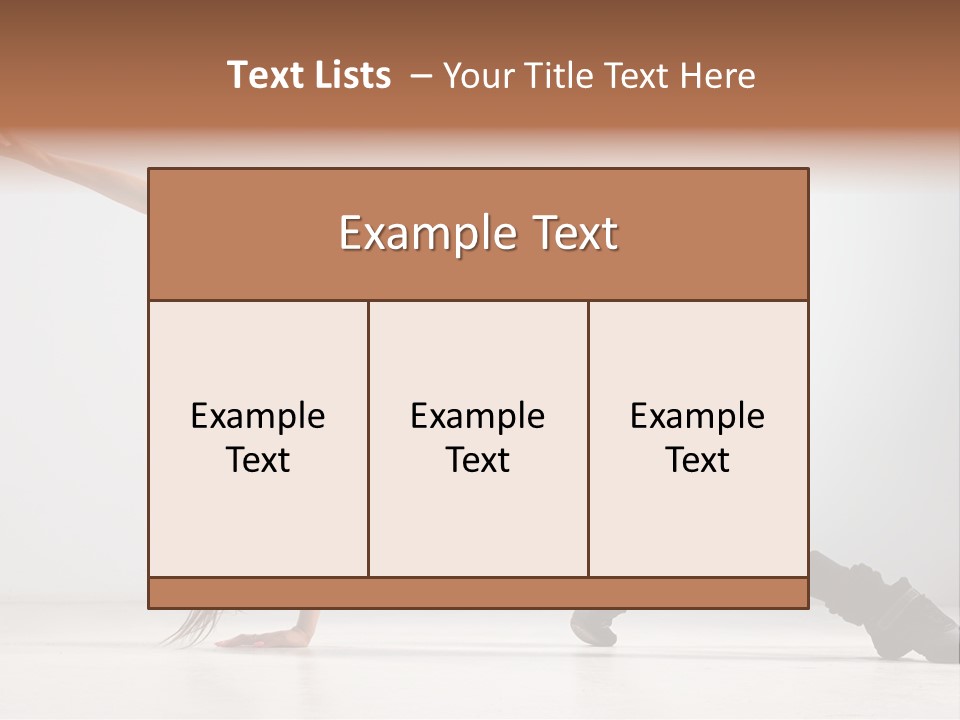 Text Lists – Your Title Text Here

Example Text

Example Text

Example Text

Example Text